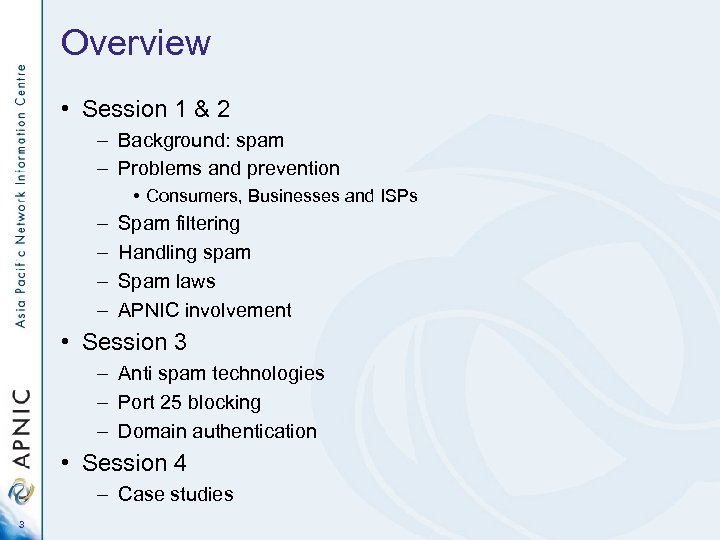 Overview

• Session 1 & 2
– Background: spam
– Problems and prevention
• Consumers, Businesses and ISPs
– Spam filtering
– Handling spam
– Spam laws
– APNIC involvement
• Session 3
– Anti spam technologies
– Port 25 blocking
– Domain authentication
• Session 4
– Case studies

Asia Pacific Network Information Centre

APNIC

3